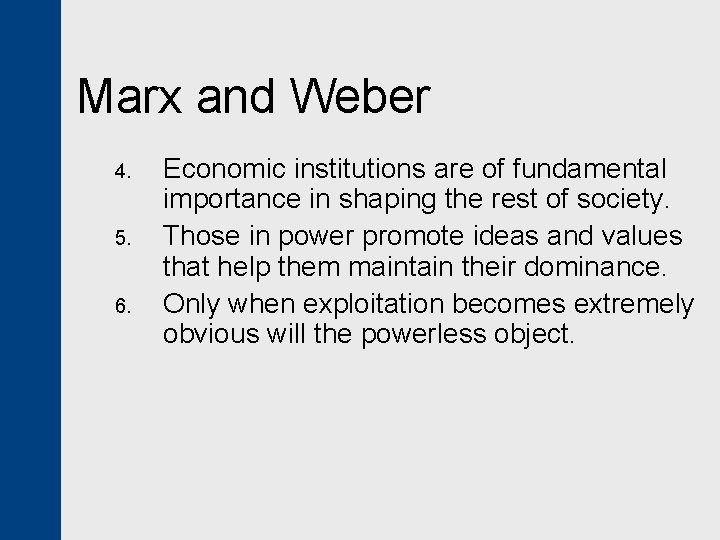 Marx and Weber

4. Economic institutions are of fundamental importance in shaping the rest of society.
5. Those in power promote ideas and values that help them maintain their dominance.
6. Only when exploitation becomes extremely obvious will the powerless object.